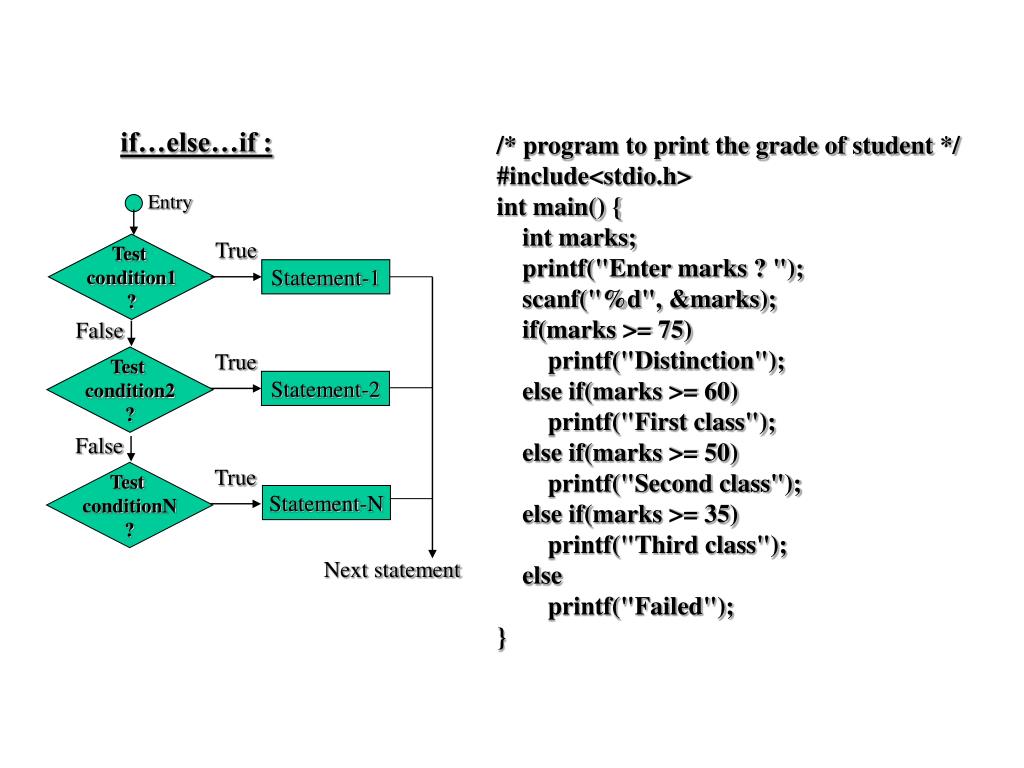 if…else…if :

Entry

Test condition1 ?

True

Statement-1

False

Test condition2 ?

True

Statement-2

False

Test conditionN ?

True

Statement-N

Next statement

/* program to print the grade of student */
#include<stdio.h>
int main() {
int marks;
printf("Enter marks ? ");
scanf("%d", &marks);
if(marks >= 75)
printf("Distinction");
else if(marks >= 60)
printf("First class");
else if(marks >= 50)
printf("Second class");
else if(marks >= 35)
printf("Third class");
else
printf("Failed");
}